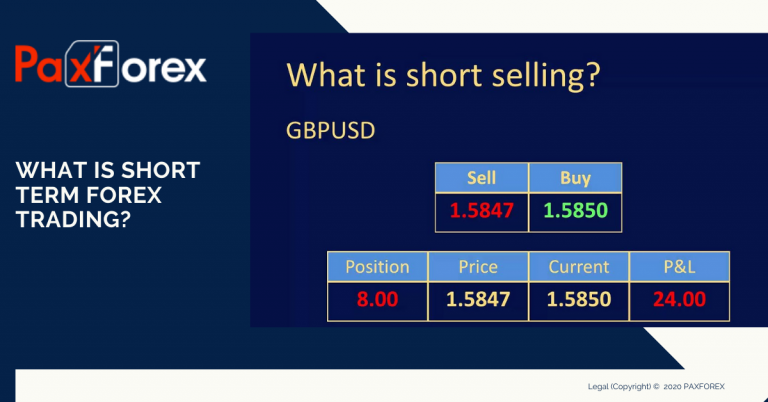 PaxForex

WHAT IS SHORT TERM FOREX TRADING?

What is short selling?

GBPUSD

| Sell | Buy |
|---|---|
| 1.5847 | 1.5850 |

| Position | Price | Current | P&L |
|---|---|---|---|
| 8.00 | 1.5847 | 1.5850 | 24.00 |

Legal (Copyright) © 2020 PAXFOREX